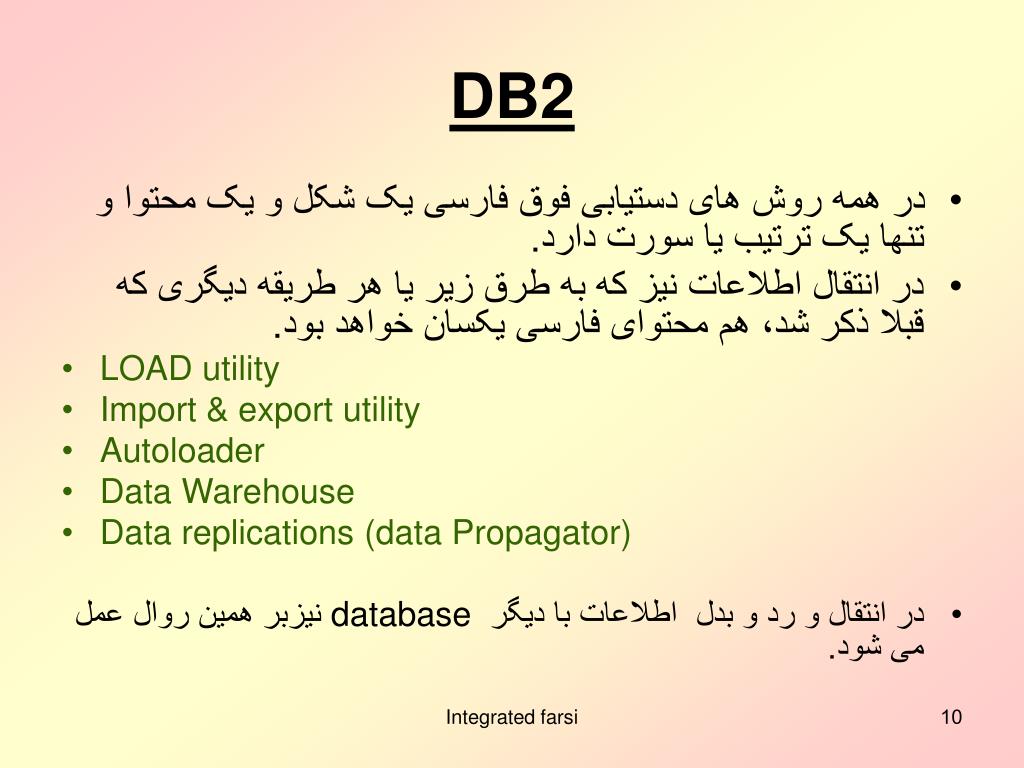 DB2

• در همه روش های دستیابی فوق فارسی یک شکل و یک محتوا و تنها یک ترتیب یا سورت دارد.
• در انتقال اطلاعات نیز که به طرق زیر یا هر طریقه دیگری که قبلا ذکر شد، هم محتوای فارسی یکسان خواهد بود.
• LOAD utility
• Import & export utility
• Autoloader
• Data Warehouse
• Data replications (data Propagator)

• در انتقال و رد و بدل اطلاعات با دیگر database نیزبر همین روال عمل می شود.

Integrated farsi

10